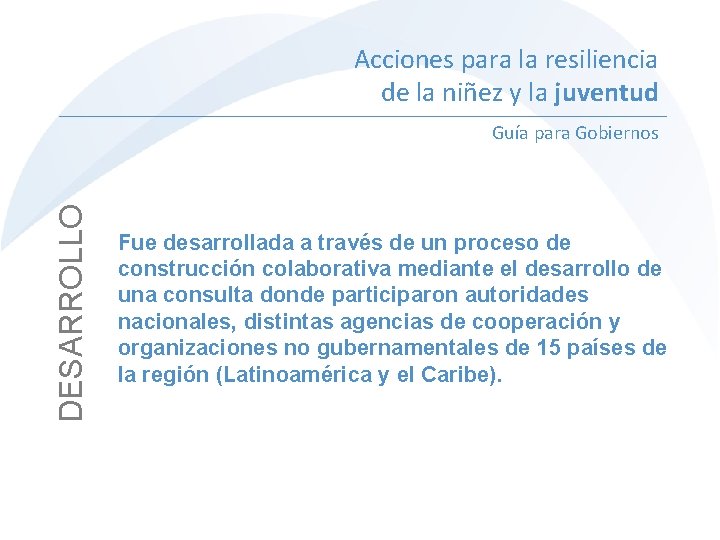 Acciones para la resiliencia de la niñez y la juventud

Guía para Gobiernos

DESARROLLO

Fue desarrollada a través de un proceso de construcción colaborativa mediante el desarrollo de una consulta donde participaron autoridades nacionales, distintas agencias de cooperación y organizaciones no gubernamentales de 15 países de la región (Latinoamérica y el Caribe).